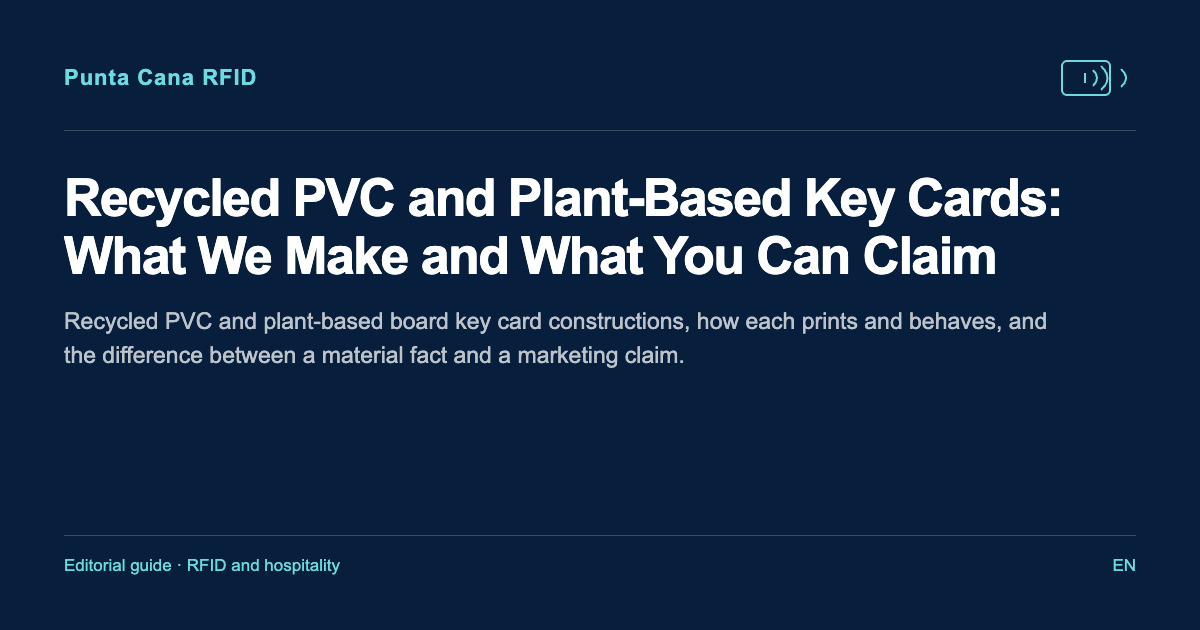 Punta Cana RFID

Recycled PVC and Plant-Based Key Cards: What We Make and What You Can Claim

Recycled PVC and plant-based board key card constructions, how each prints and behaves, and the difference between a material fact and a marketing claim.

Editorial guide · RFID and hospitality

EN